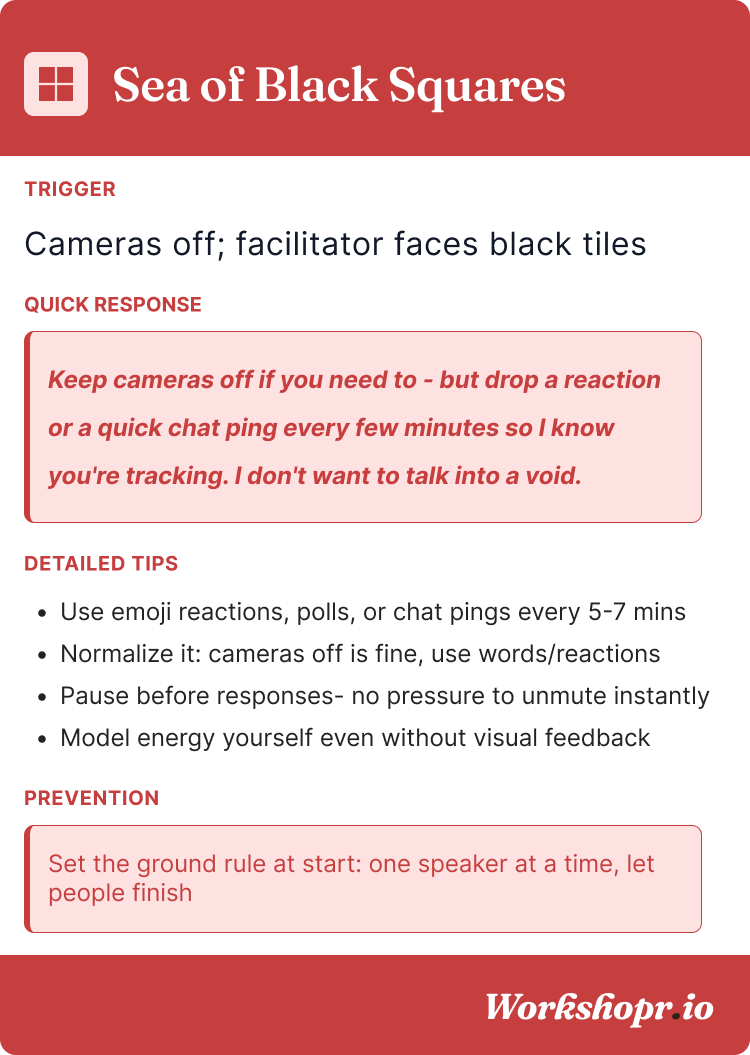 Sea of Black Squares

TRIGGER

Cameras off; facilitator faces black tiles

QUICK RESPONSE

Keep cameras off if you need to - but drop a reaction or a quick chat ping every few minutes so I know you're tracking. I don't want to talk into a void.

DETAILED TIPS

• Use emoji reactions, polls, or chat pings every 5-7 mins
• Normalize it: cameras off is fine, use words/reactions
• Pause before responses- no pressure to unmute instantly
• Model energy yourself even without visual feedback

PREVENTION

Set the ground rule at start: one speaker at a time, let people finish

Workshopr.io